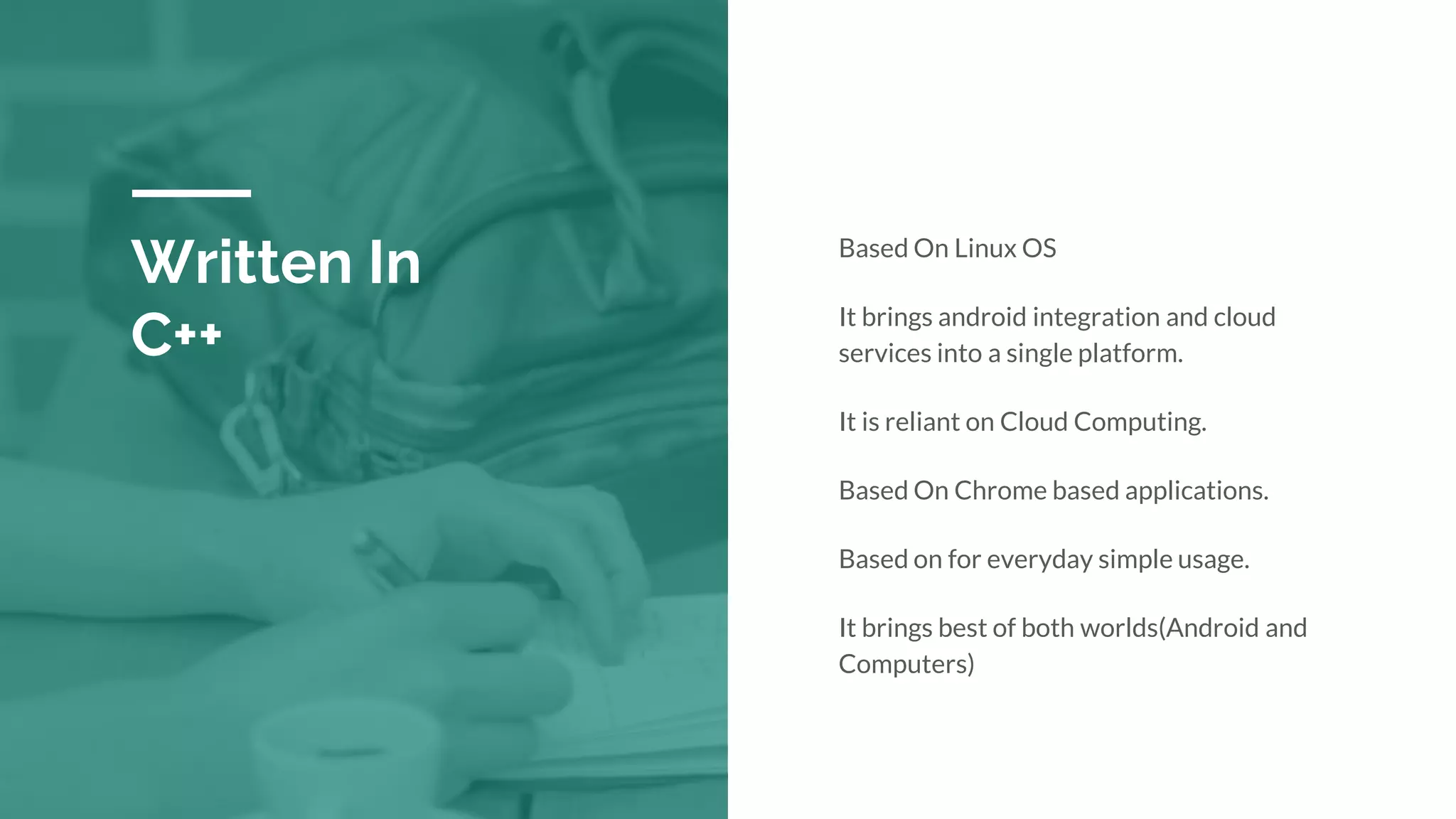 Written In C++

Based On Linux OS

It brings android integration and cloud services into a single platform.

It is reliant on Cloud Computing.

Based On Chrome based applications.

Based on for everyday simple usage.

It brings best of both worlds(Android and Computers)